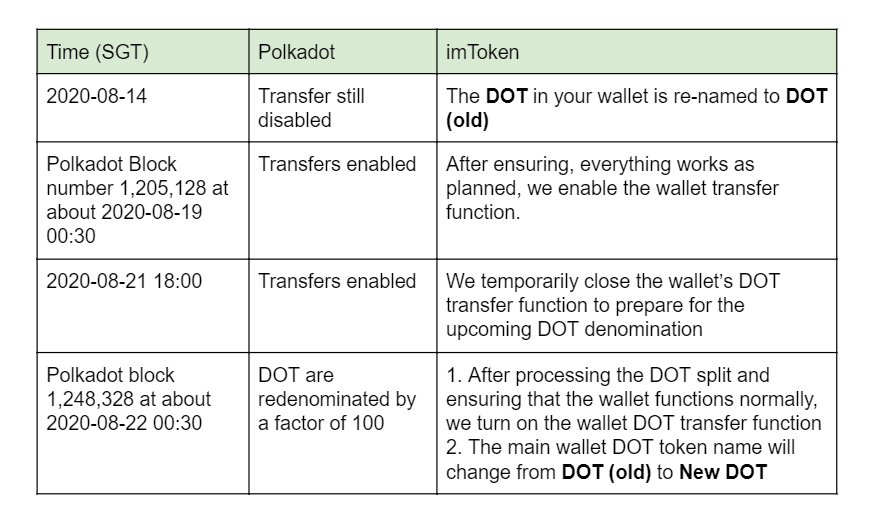 | Time (SGT) | Polkadot | imToken |
|---|---|---|
| 2020-08-14 | Transfer still disabled | The **DOT** in your wallet is re-named to **DOT (old)** |
| Polkadot Block number 1,205,128 at about 2020-08-19 00:30 | Transfers enabled | After ensuring, everything works as planned, we enable the wallet transfer function. |
| 2020-08-21 18:00 | Transfers enabled | We temporarily close the wallet's DOT transfer function to prepare for the upcoming DOT denomination |
| Polkadot block 1,248,328 at about 2020-08-22 00:30 | DOT are redenominated by a factor of 100 | 1. After processing the DOT split and ensuring that the wallet functions normally, we turn on the wallet DOT transfer function 2. The main wallet DOT token name will change from **DOT (old)** to **New DOT** |